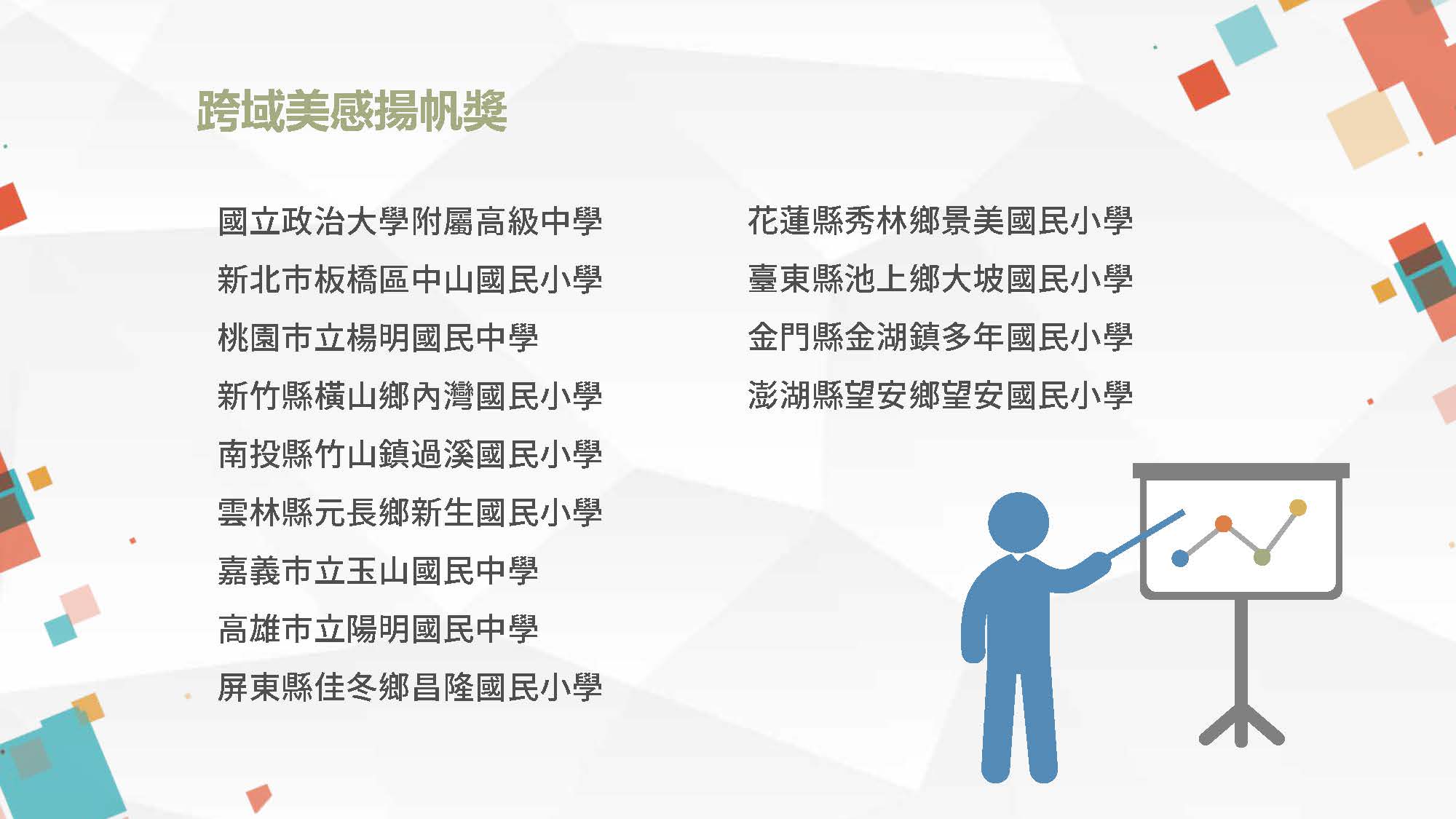 跨域美感揚帆獎

國立政治大學附屬高級中學
新北市板橋區中山國民小學
桃園市立楊明國民中學
新竹縣橫山鄉內灣國民小學
南投縣竹山鎮過溪國民小學
雲林縣元長鄉新生國民小學
嘉義市立玉山國民中學
高雄市立陽明國民中學
屏東縣佳冬鄉昌隆國民小學

花蓮縣秀林鄉景美國民小學
臺東縣池上鄉大坡國民小學
金門縣金湖鎮多年國民小學
澎湖縣望安鄉望安國民小學